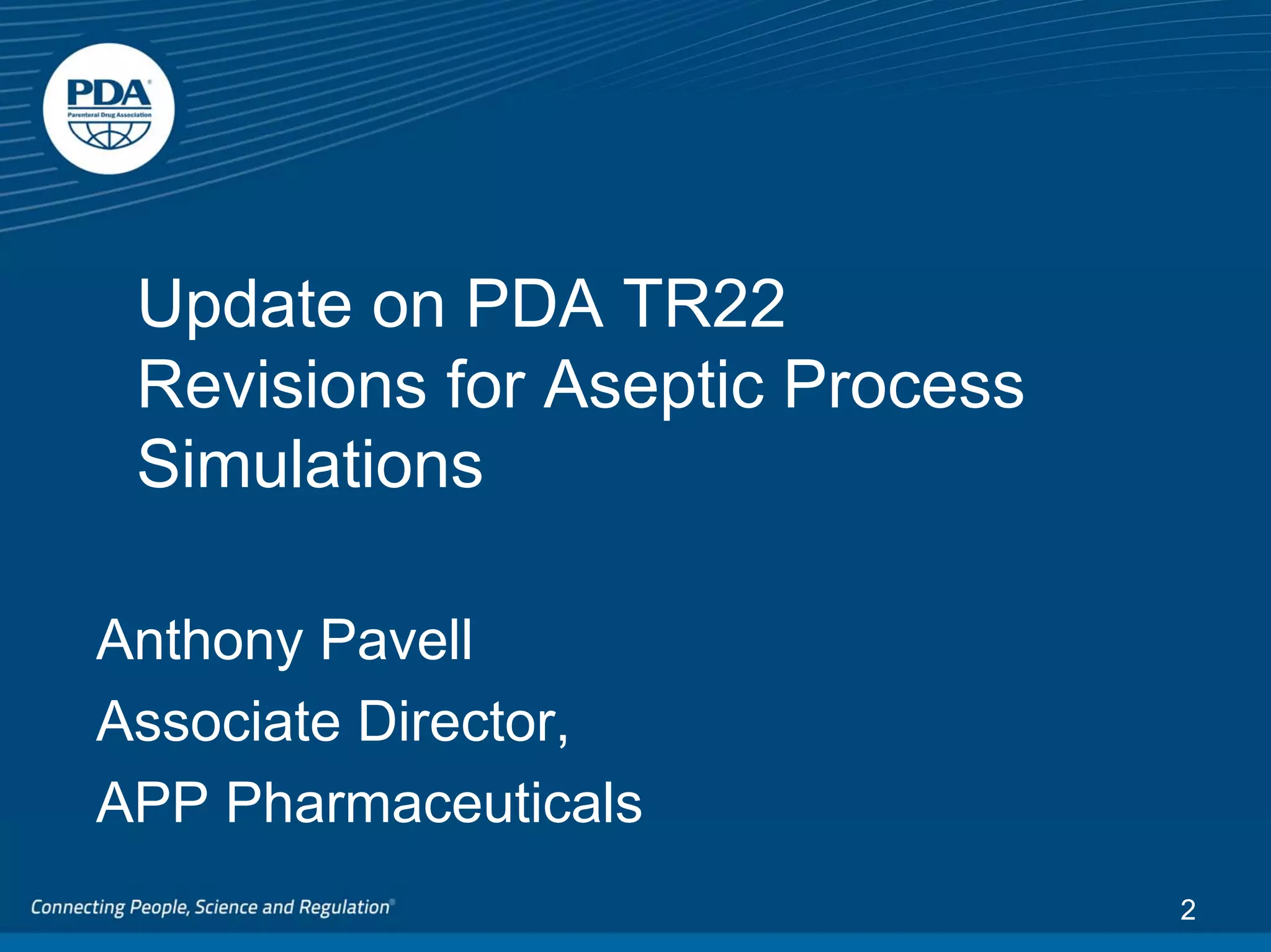 PDA®
Parenteral Drug Association

Update on PDA TR22 Revisions for Aseptic Process Simulations

Anthony Pavell

Associate Director,

APP Pharmaceuticals

Connecting People, Science and Regulation®

2